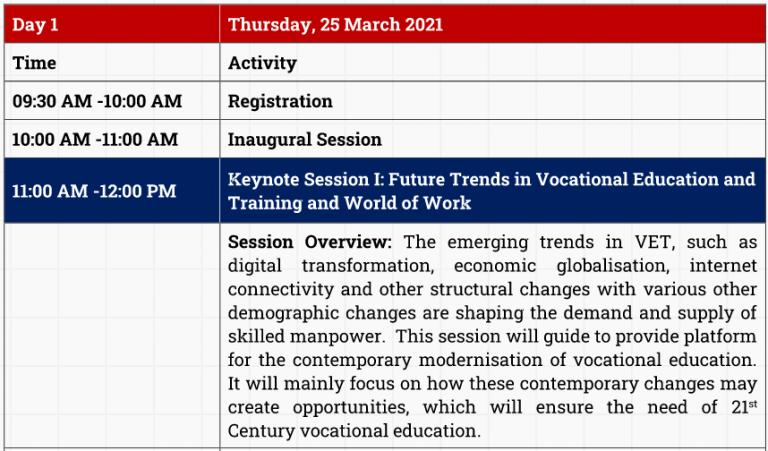 | Day 1 | Thursday, 25 March 2021 |
|---|---|
| Time | Activity |
| 09:30 AM -10:00 AM | Registration |
| 10:00 AM -11:00 AM | Inaugural Session |
| 11:00 AM -12:00 PM | Keynote Session I: Future Trends in Vocational Education and Training and World of Work |
| | Session Overview: The emerging trends in VET, such as digital transformation, economic globalisation, internet connectivity and other structural changes with various other demographic changes are shaping the demand and supply of skilled manpower. This session will guide to provide platform for the contemporary modernisation of vocational education. It will mainly focus on how these contemporary changes may create opportunities, which will ensure the need of 21$^{st}$ Century vocational education. |